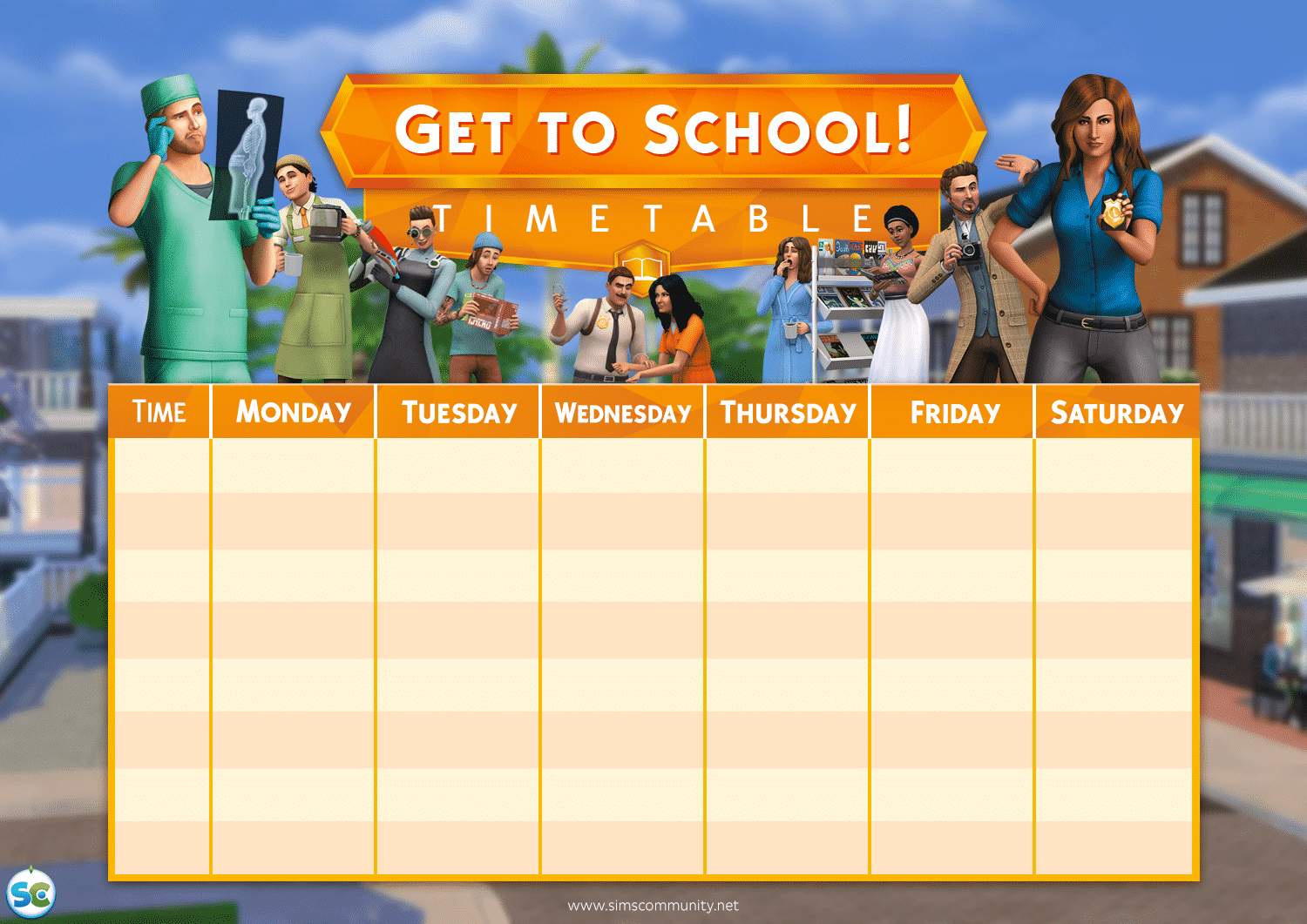 GET TO SCHOOL!

TIMETABLE

| TIME | MONDAY | TUESDAY | WEDNESDAY | THURSDAY | FRIDAY | SATURDAY |
|---|---|---|---|---|---|---|
| | | | | | | |
| | | | | | | |
| | | | | | | |
| | | | | | | |
| | | | | | | |
| | | | | | | |
| | | | | | | |
| | | | | | | |

SC

www.simscommunity.net